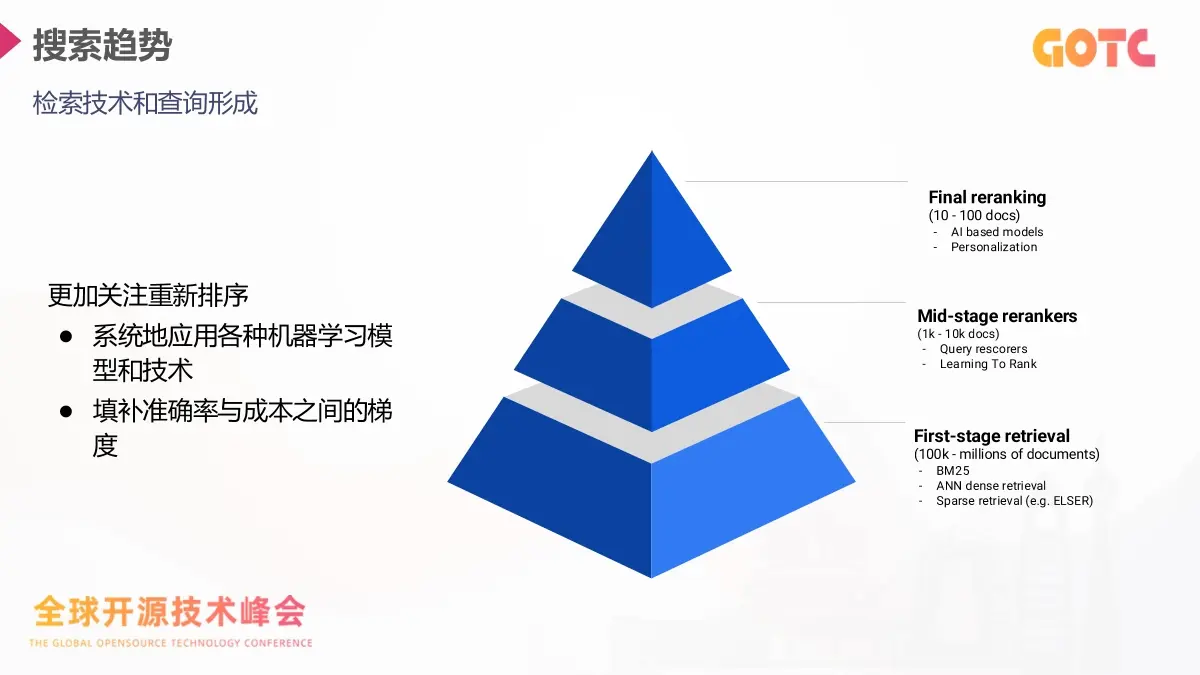 搜索趋势

GOTC

检索技术和查询形成

更加关注重新排序
● 系统地应用各种机器学习模型和技术
● 填补准确率与成本之间的梯度

Final reranking
(10 - 100 docs)
- AI based models
- Personalization

Mid-stage rerankers
(1k - 10k docs)
- Query rescorers
- Learning To Rank

First-stage retrieval
(100k - millions of documents)
- BM25
- ANN dense retrieval
- Sparse retrieval (e.g. ELSER)

全球开源技术峰会
THE GLOBAL OPENSOURCE TECHNOLOGY CONFERENCE